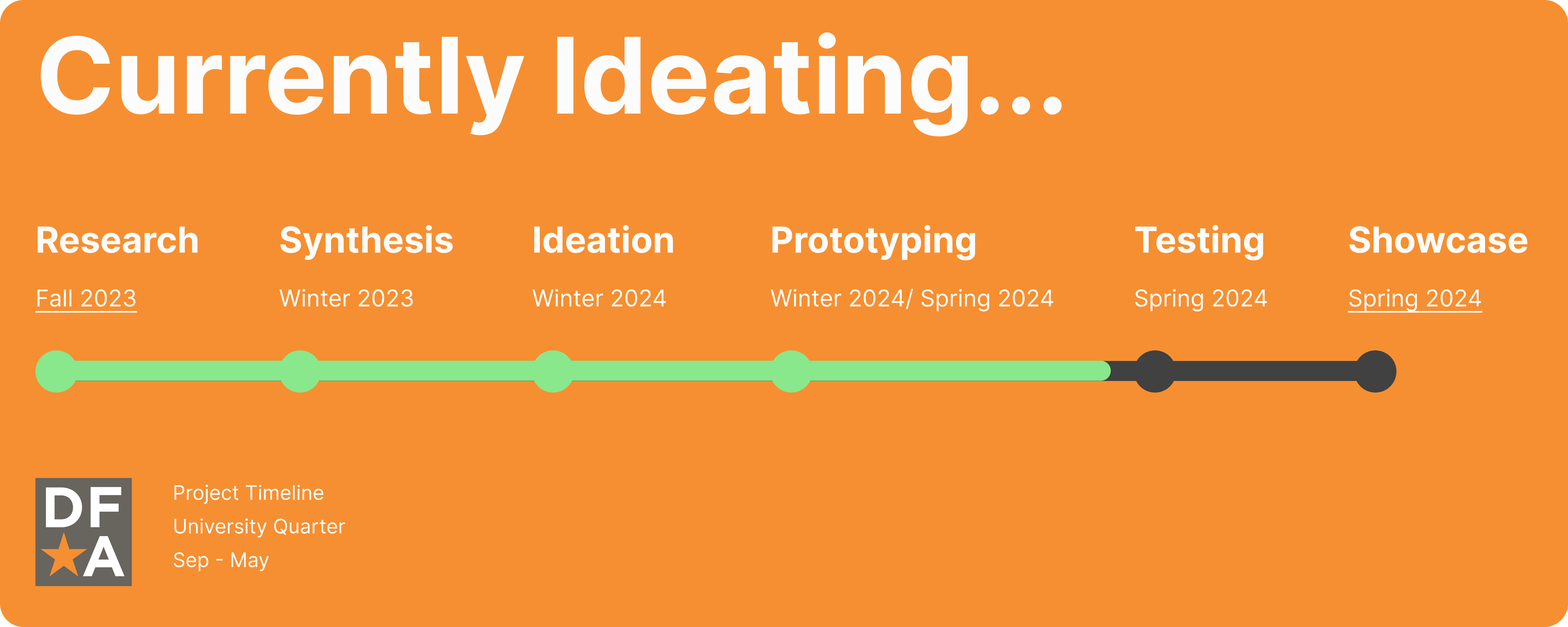 Currently Ideating...

Research
Fall 2023

Synthesis
Winter 2023

Ideation
Winter 2024

Prototyping
Winter 2024/ Spring 2024

Testing
Spring 2024

Showcase
Spring 2024

DF
A

Project Timeline
University Quarter
Sep - May